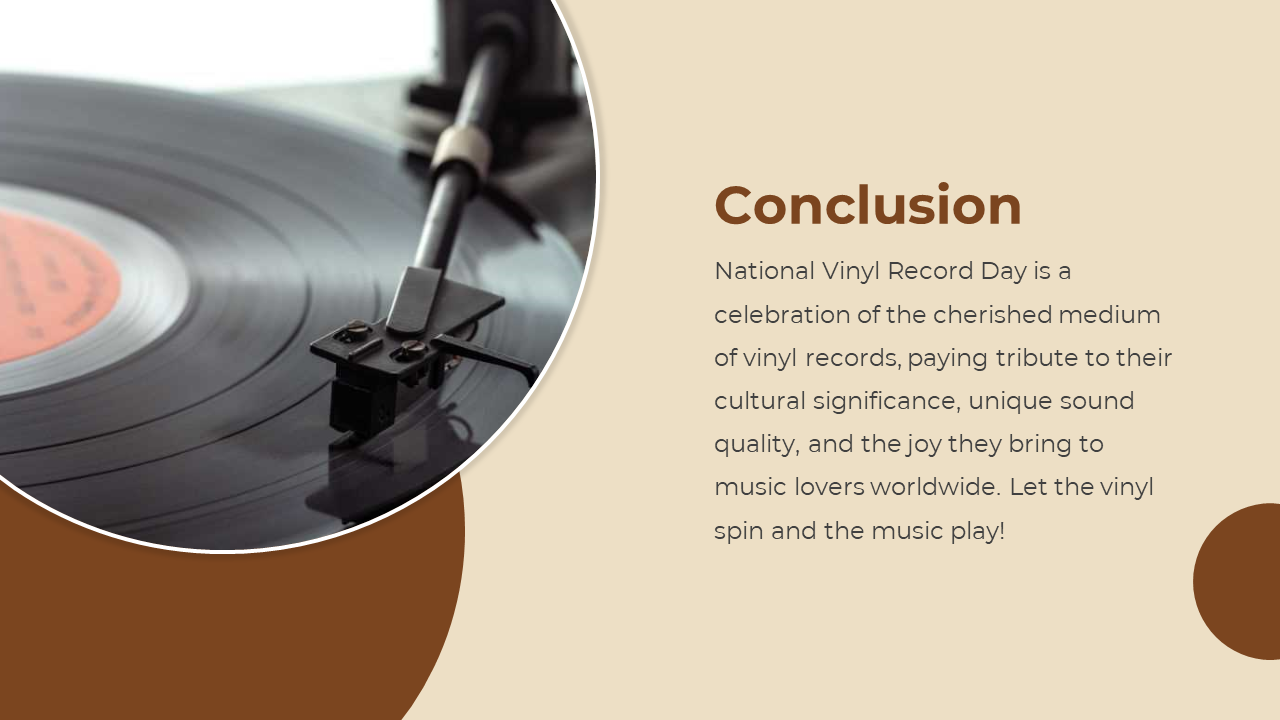 Conclusion

National Vinyl Record Day is a celebration of the cherished medium of vinyl records, paying tribute to their cultural significance, unique sound quality, and the joy they bring to music lovers worldwide. Let the vinyl spin and the music play!